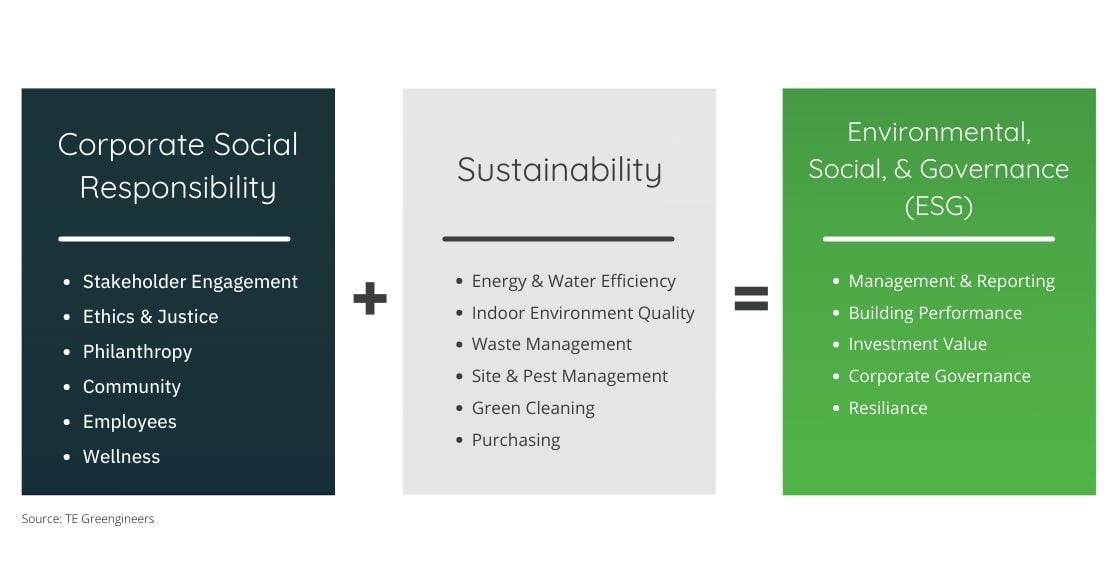 Corporate Social Responsibility

- Stakeholder Engagement
- Ethics & Justice
- Philanthropy
- Community
- Employees
- Wellness

+

Sustainability

- Energy & Water Efficiency
- Indoor Environment Quality
- Waste Management
- Site & Pest Management
- Green Cleaning
- Purchasing

=

Environmental, Social, & Governance (ESG)

- Management & Reporting
- Building Performance
- Investment Value
- Corporate Governance
- Resiliance

Source: TE Greengineers